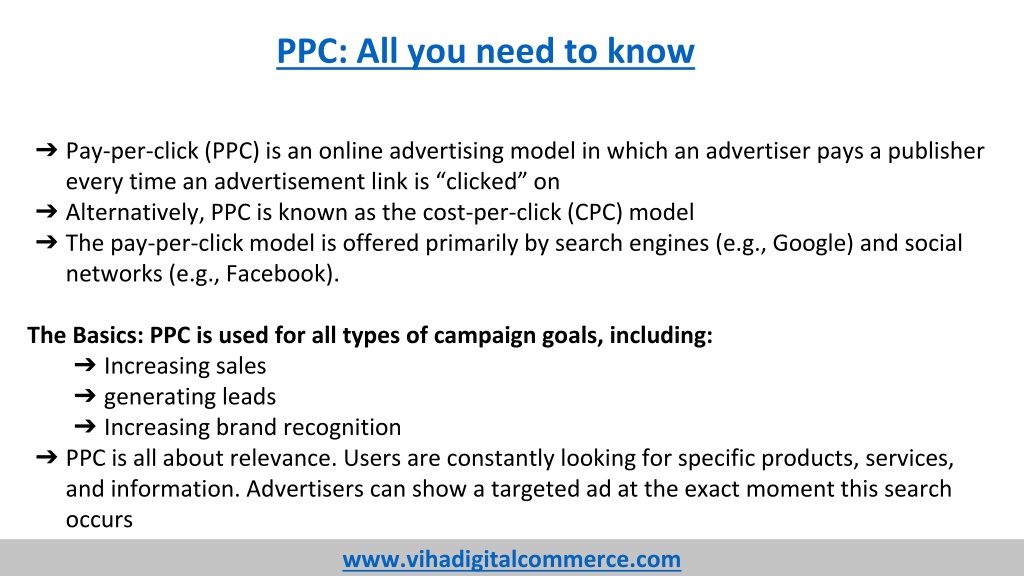 PPC: All you need to know

➔ Pay-per-click (PPC) is an online advertising model in which an advertiser pays a publisher every time an advertisement link is “clicked” on
➔ Alternatively, PPC is known as the cost-per-click (CPC) model
➔ The pay-per-click model is offered primarily by search engines (e.g., Google) and social networks (e.g., Facebook).

The Basics: PPC is used for all types of campaign goals, including:
➔ Increasing sales
➔ generating leads
➔ Increasing brand recognition
➔ PPC is all about relevance. Users are constantly looking for specific products, services, and information. Advertisers can show a targeted ad at the exact moment this search occurs

www.vihadigitalcommerce.com